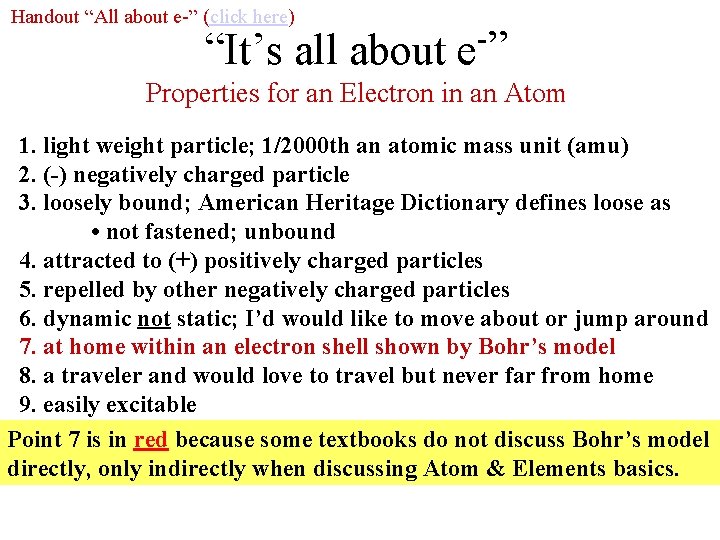 Handout “All about e-” (click here)

“It’s all about $e^-$”

Properties for an Electron in an Atom

1. light weight particle; 1/2000th an atomic mass unit (amu)
2. (-) negatively charged particle
3. loosely bound; American Heritage Dictionary defines loose as
• not fastened; unbound
4. attracted to (+) positively charged particles
5. repelled by other negatively charged particles
6. dynamic not static; I’d would like to move about or jump around
7. at home within an electron shell shown by Bohr’s model
8. a traveler and would love to travel but never far from home
9. easily excitable

Point 7 is in red because some textbooks do not discuss Bohr’s model directly, only indirectly when discussing Atom & Elements basics.